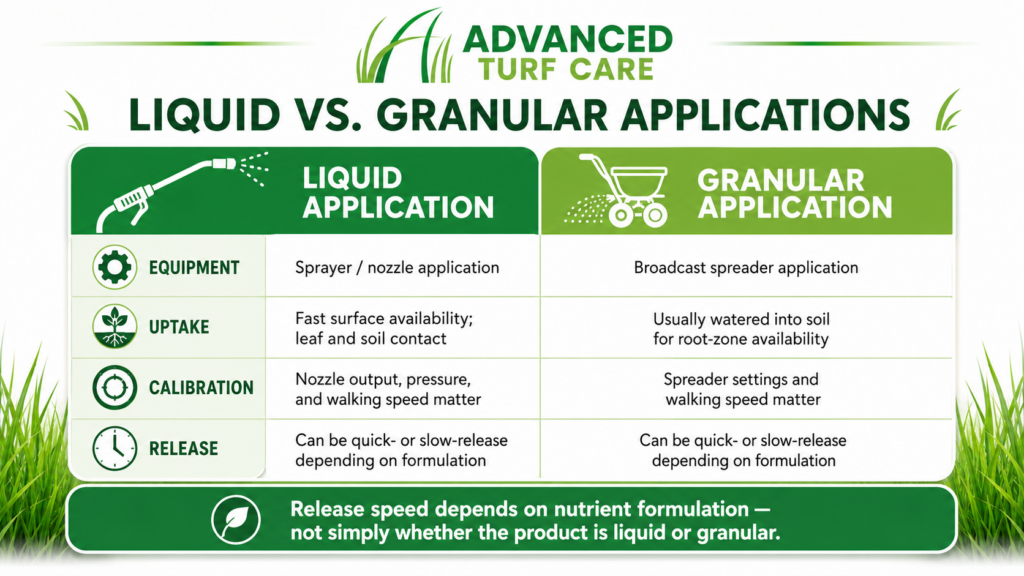 ADVANCED
TURF CARE

LIQUID VS. GRANULAR APPLICATIONS

| | LIQUID APPLICATION | GRANULAR APPLICATION |
|---|---|---|
| EQUIPMENT | Sprayer / nozzle application | Broadcast spreader application |
| UPTAKE | Fast surface availability; leaf and soil contact | Usually watered into soil for root-zone availability |
| CALIBRATION | Nozzle output, pressure, and walking speed matter | Spreader settings and walking speed matter |
| RELEASE | Can be quick- or slow-release depending on formulation | Can be quick- or slow-release depending on formulation |

Release speed depends on nutrient formulation — not simply whether the product is liquid or granular.